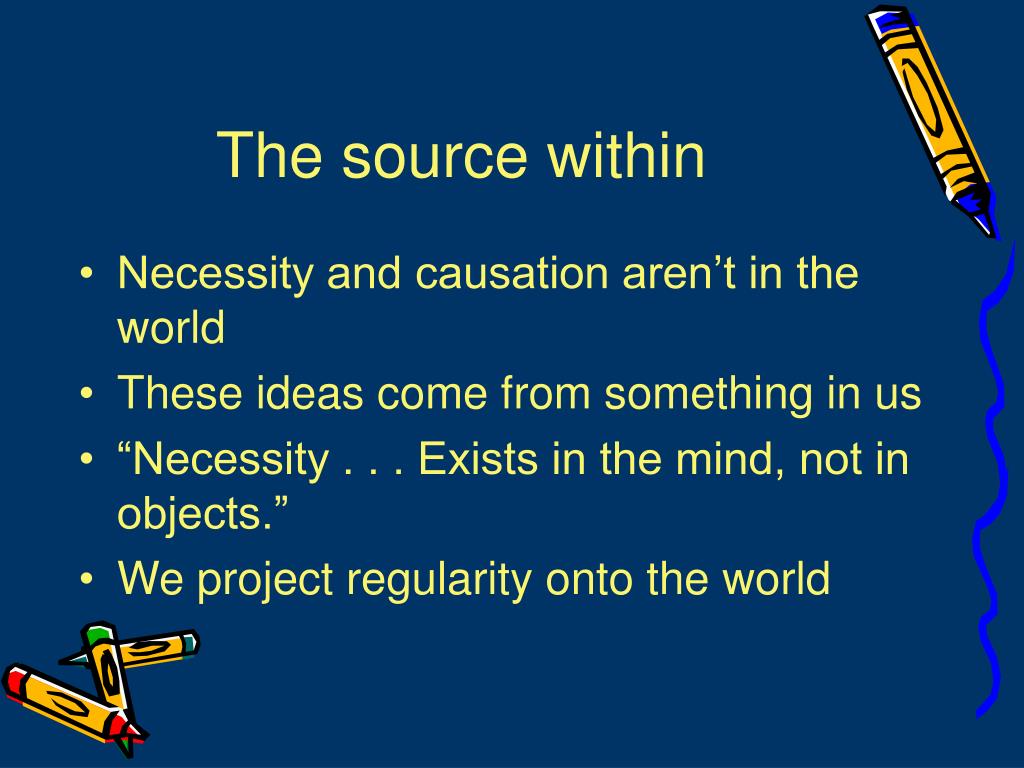 The source within

• Necessity and causation aren’t in the world
• These ideas come from something in us
• “Necessity . . . Exists in the mind, not in objects.”
• We project regularity onto the world